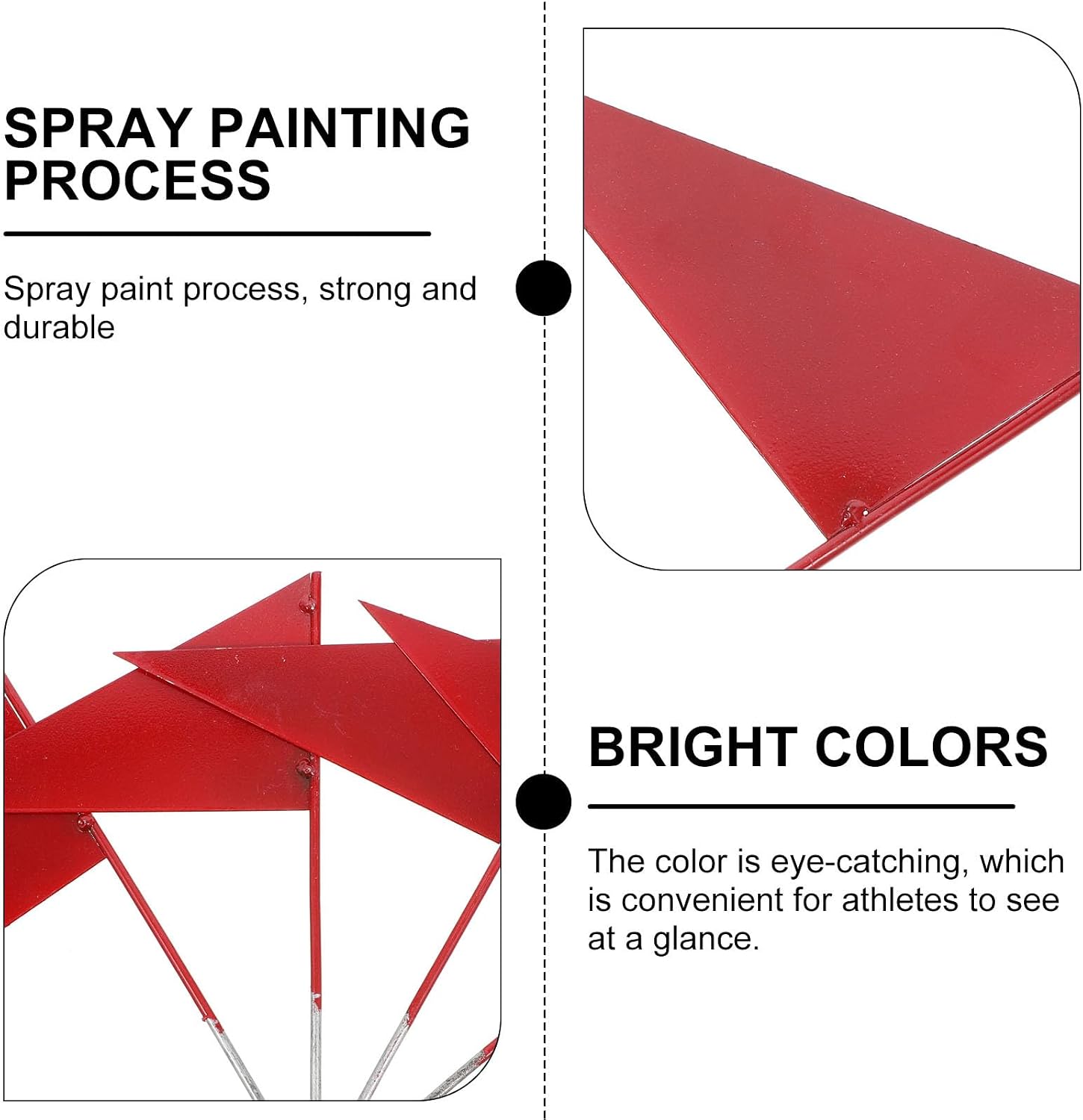 SPRAY PAINTING PROCESS

Spray paint process, strong and durable

BRIGHT COLORS

The color is eye-catching, which is convenient for athletes to see at a glance.